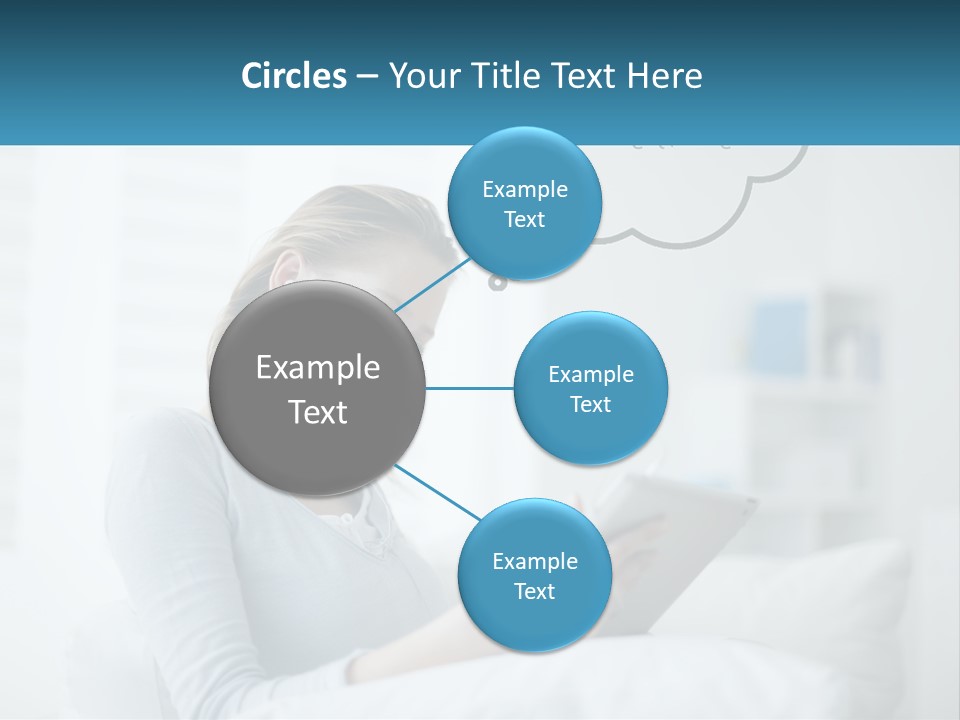 Circles – Your Title Text Here

Example Text

Example Text

Example Text

Example Text